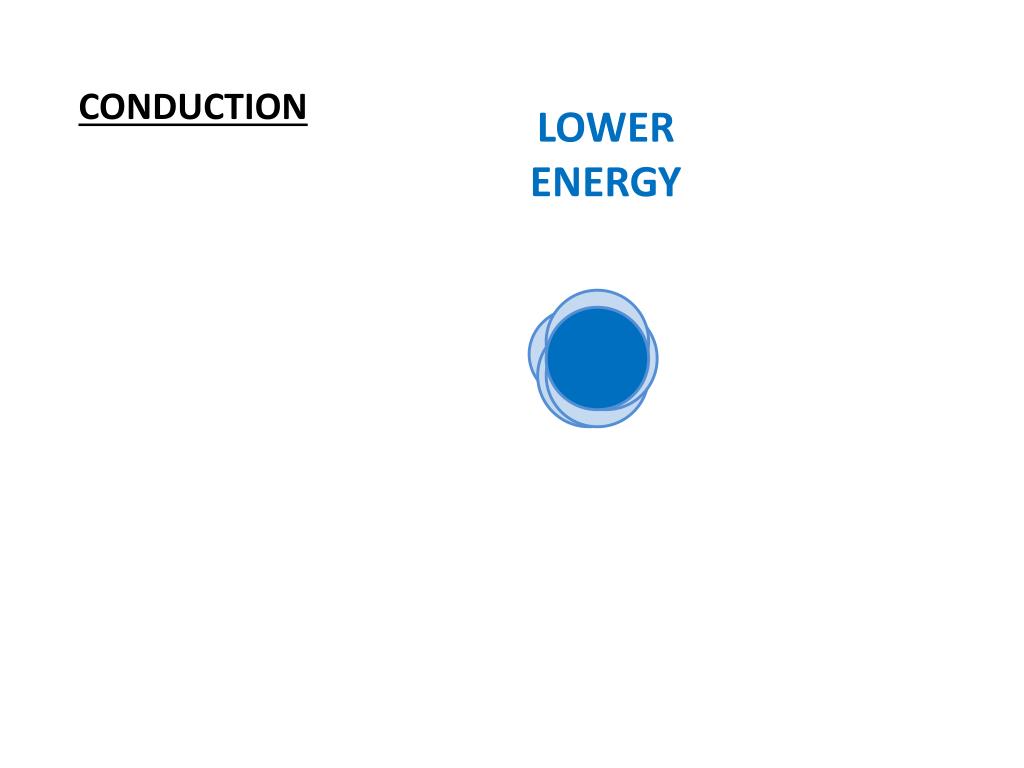 CONDUCTION

LOWER ENERGY